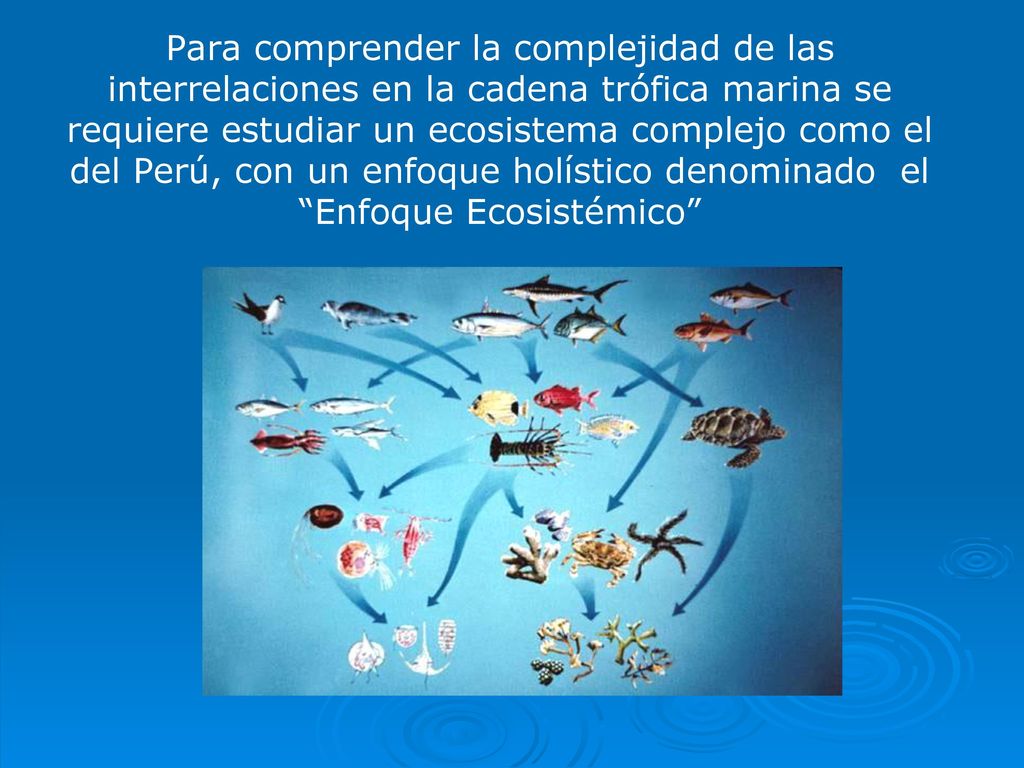 Para comprender la complejidad de las interrelaciones en la cadena trófica marina se requiere estudiar un ecosistema complejo como el del Perú, con un enfoque holístico denominado el “Enfoque Ecosistémico”